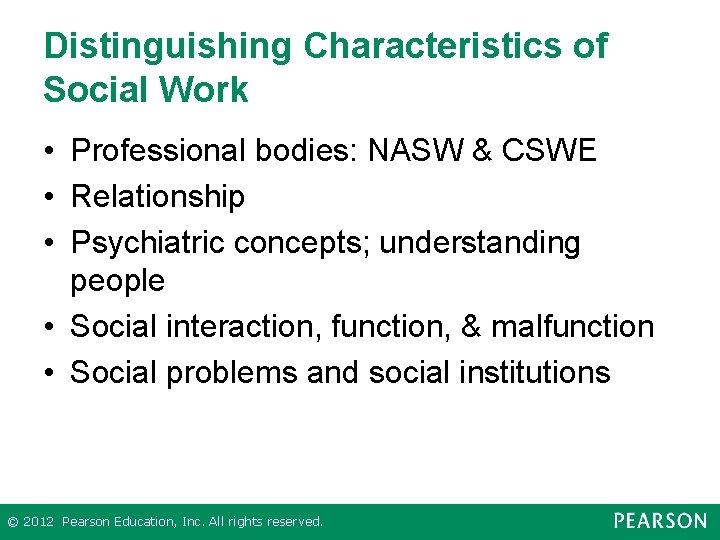 Distinguishing Characteristics of Social Work

• Professional bodies: NASW & CSWE
• Relationship
• Psychiatric concepts; understanding people
• Social interaction, function, & malfunction
• Social problems and social institutions

© 2012 Pearson Education, Inc. All rights reserved.
PEARSON